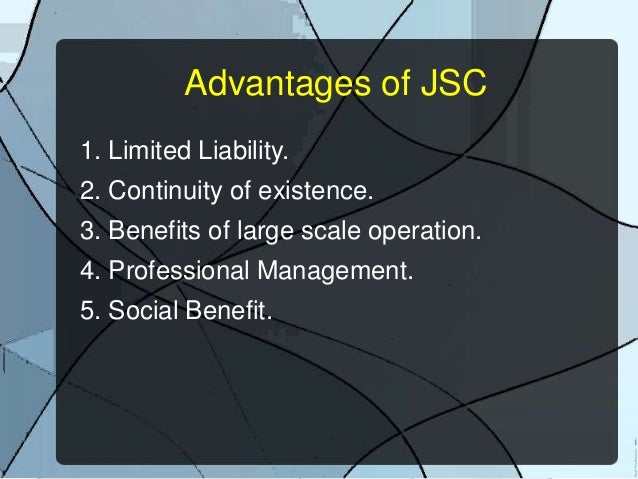 Advantages of JSC

1. Limited Liability.
2. Continuity of existence.
3. Benefits of large scale operation.
4. Professional Management.
5. Social Benefit.